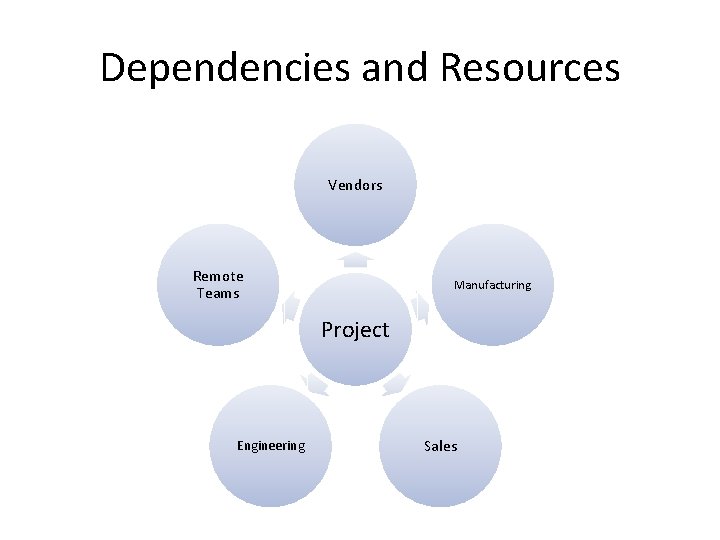 Dependencies and Resources

Vendors

Remote Teams

Manufacturing

Project

Engineering

Sales